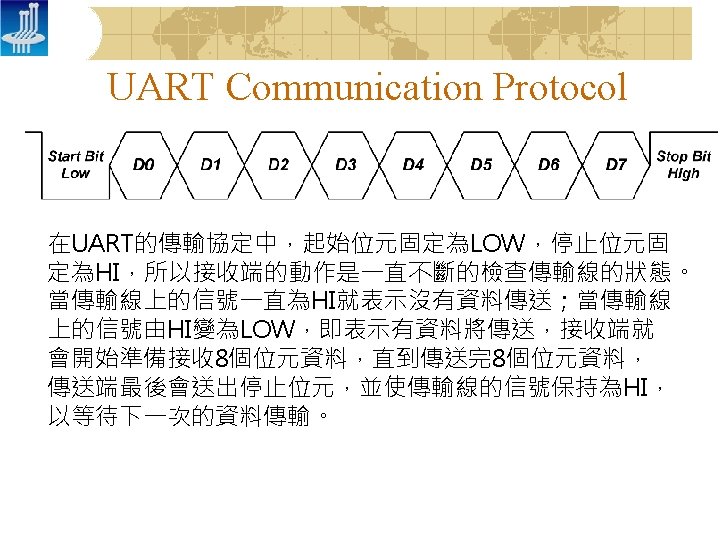 UART Communication Protocol

Start Bit Low
D0
D1
D2
D3
D4
D5
D6
D7
Stop Bit High

在UART的傳輸協定中，起始位元固定為LOW，停止位元固定為HI，所以接收端的動作是一直不斷的檢查傳輸線的狀態。當傳輸線上的信號一直為HI就表示沒有資料傳送；當傳輸線上的信號由HI變為LOW，即表示有資料將傳送，接收端就會開始準備接收8個位元資料，直到傳送完8個位元資料，傳送端最後會送出停止位元，並使傳輸線的信號保持為HI，以等待下一次的資料傳輸。